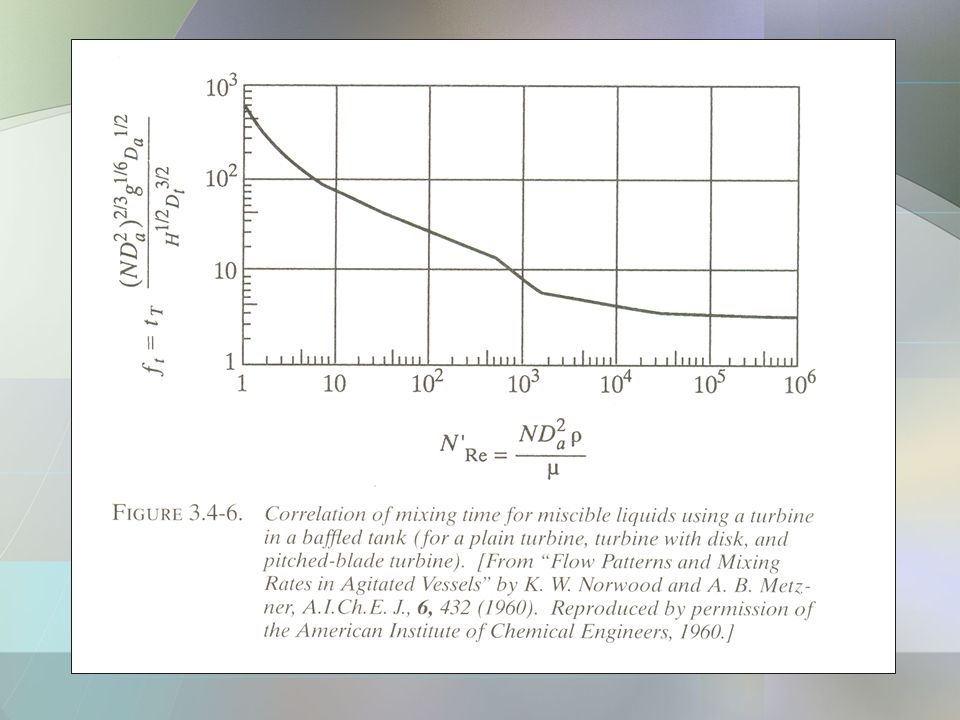 $f_t = t_T \frac{(ND_a^2)^{2/3} g^{1/6} D_a^{1/2}}{H^{1/2} D_t^{3/2}}$

$10^3$

$10^2$

10

1

1

10

$10^2$

$10^3$

$10^4$

$10^5$

$10^6$

$N'_{Re} = \frac{ND_a^2 \rho}{\mu}$

FIGURE 3.4-6. Correlation of mixing time for miscible liquids using a turbine in a baffled tank (for a plain turbine, turbine with disk, and pitched-blade turbine). [From "Flow Patterns and Mixing Rates in Agitated Vessels" by K. W. Norwood and A. B. Metzner, A.I.Ch.E. J., 6, 432 (1960). Reproduced by permission of the American Institute of Chemical Engineers, 1960.]